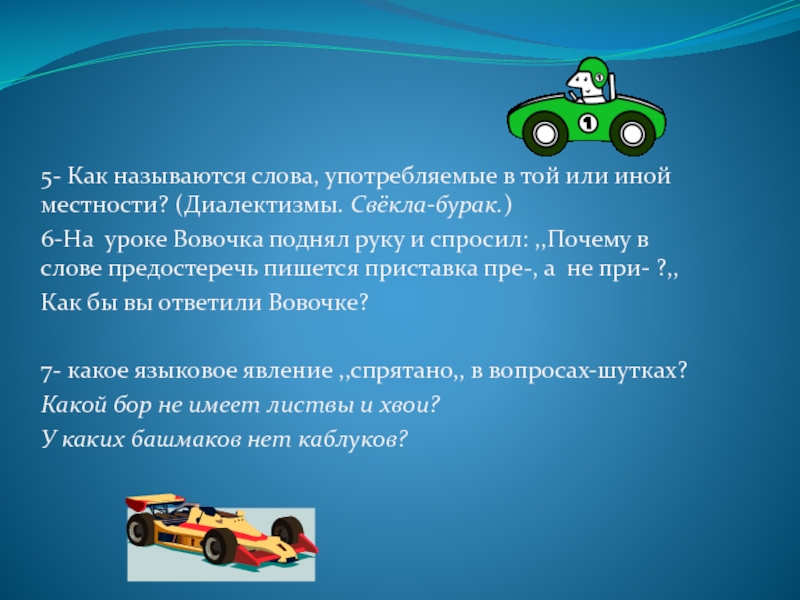 1

5- Как называются слова, употребляемые в той или иной местности? (Диалектизмы. Свёкла-бурак.)

6-На уроке Вовочка поднял руку и спросил: ,,Почему в слове предостеречь пишется приставка пре-, а не при- ?,,

Как бы вы ответили Вовочке?

7- какое языковое явление ,,спрятано,, в вопросах-шутках?

Какой бор не имеет листвы и хвои?

У каких башмаков нет каблуков?